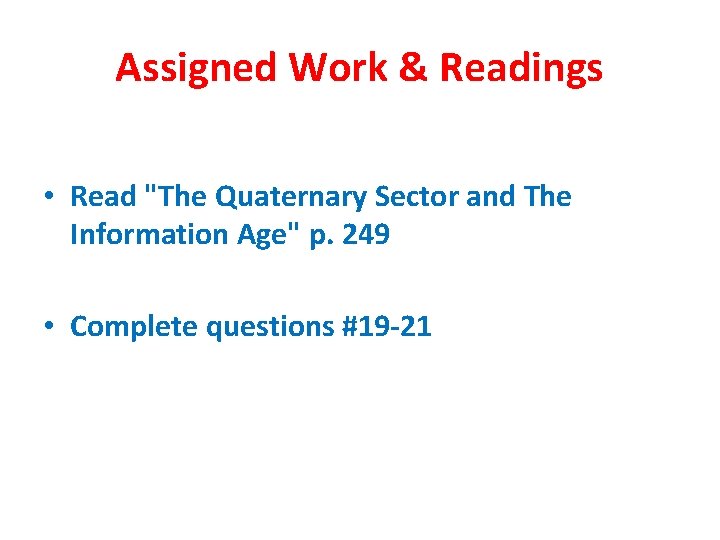 Assigned Work & Readings

• Read "The Quaternary Sector and The Information Age" p. 249

• Complete questions #19-21